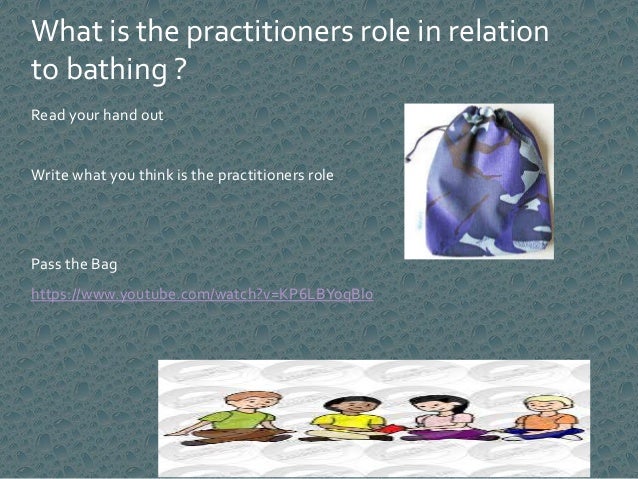 What is the practitioners role in relation to bathing ?

Read your hand out

Write what you think is the practitioners role

Pass the Bag

https://www.youtube.com/watch?v=KP6LBYoqBlo